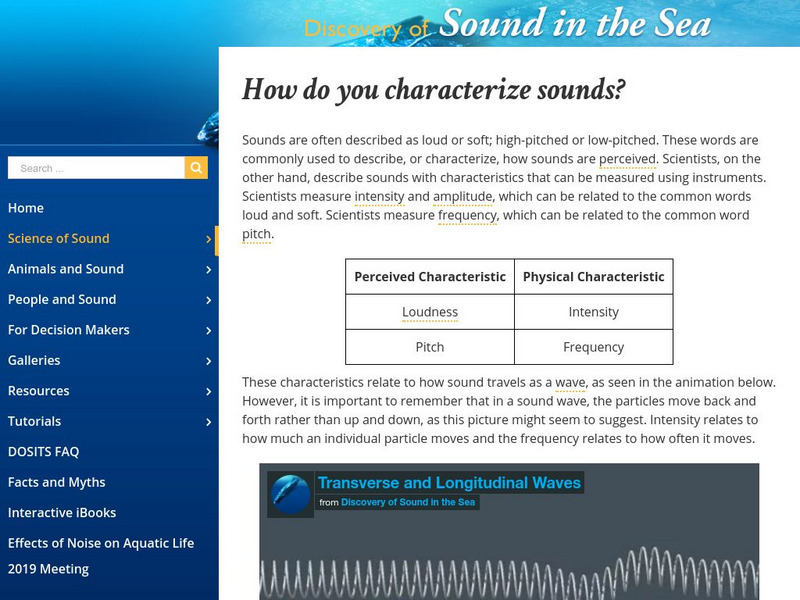 Discovery of Sound in the Sea

Search ...

Home
Science of Sound
Animals and Sound
People and Sound
For Decision Makers
Galleries
Resources
Tutorials
DOSITS FAQ
Facts and Myths
Interactive iBooks
Effects of Noise on Aquatic Life
2019 Meeting

How do you characterize sounds?

Sounds are often described as loud or soft; high-pitched or low-pitched. These words are commonly used to describe, or characterize, how sounds are perceived. Scientists, on the other hand, describe sounds with characteristics that can be measured using instruments. Scientists measure intensity and amplitude, which can be related to the common words loud and soft. Scientists measure frequency, which can be related to the common word pitch.

| Perceived Characteristic | Physical Characteristic |
|---|---|
| Loudness | Intensity |
| Pitch | Frequency |

These characteristics relate to how sound travels as a wave, as seen in the animation below. However, it is important to remember that in a sound wave, the particles move back and forth rather than up and down, as this picture might seem to suggest. Intensity relates to how much an individual particle moves and the frequency relates to how often it moves.

Transverse and Longitudinal Waves
from Discovery of Sound in the Sea